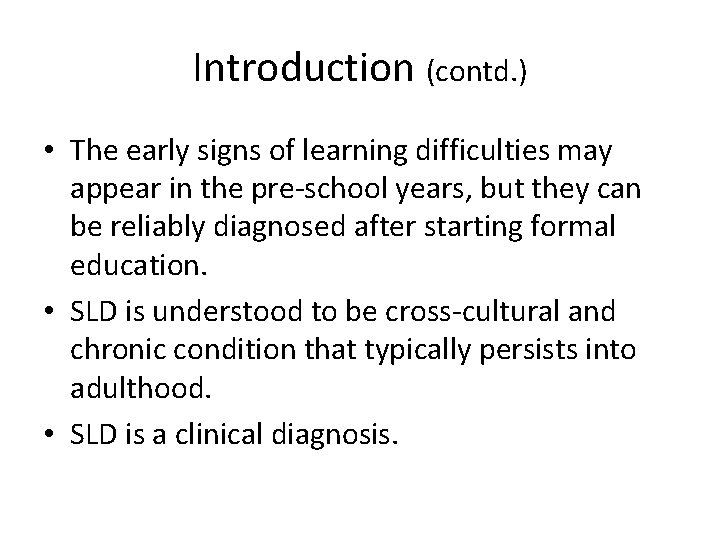 Introduction (contd.)

• The early signs of learning difficulties may appear in the pre-school years, but they can be reliably diagnosed after starting formal education.

• SLD is understood to be cross-cultural and chronic condition that typically persists into adulthood.

• SLD is a clinical diagnosis.